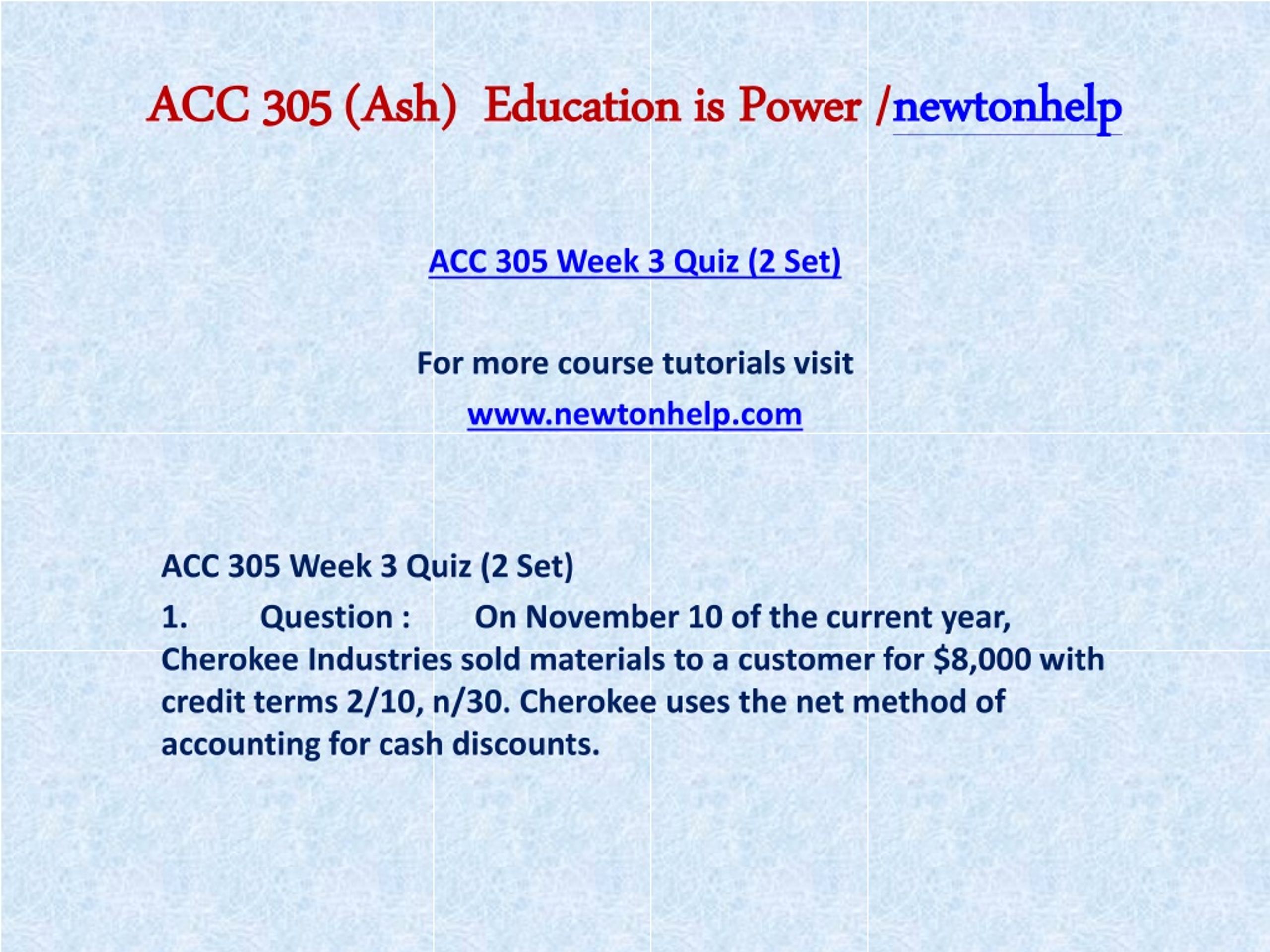 ACC 305 (Ash) Education is Power /newtonhelp

ACC 305 Week 3 Quiz (2 Set)

For more course tutorials visit

www.newtonhelp.com

ACC 305 Week 3 Quiz (2 Set)

1. Question : On November 10 of the current year, Cherokee Industries sold materials to a customer for \$8,000 with credit terms 2/10, n/30. Cherokee uses the net method of accounting for cash discounts.